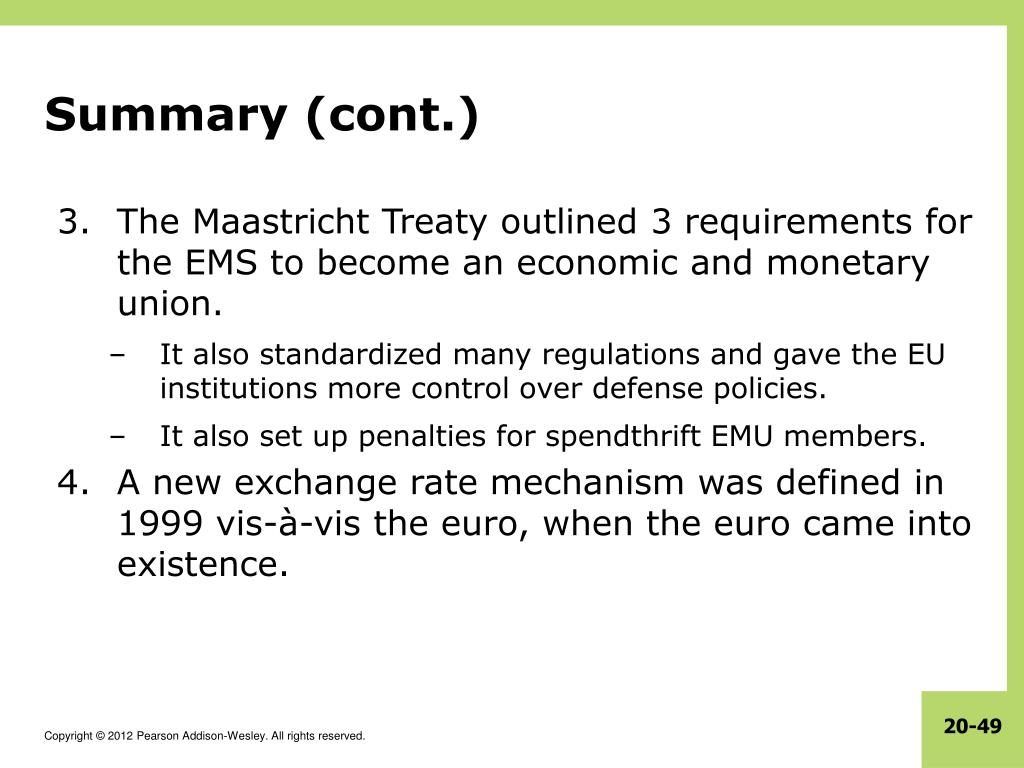 Summary (cont.)

3. The Maastricht Treaty outlined 3 requirements for the EMS to become an economic and monetary union.

– It also standardized many regulations and gave the EU institutions more control over defense policies.

– It also set up penalties for spendthrift EMU members.

4. A new exchange rate mechanism was defined in 1999 vis-à-vis the euro, when the euro came into existence.

Copyright © 2012 Pearson Addison-Wesley. All rights reserved.

20-49